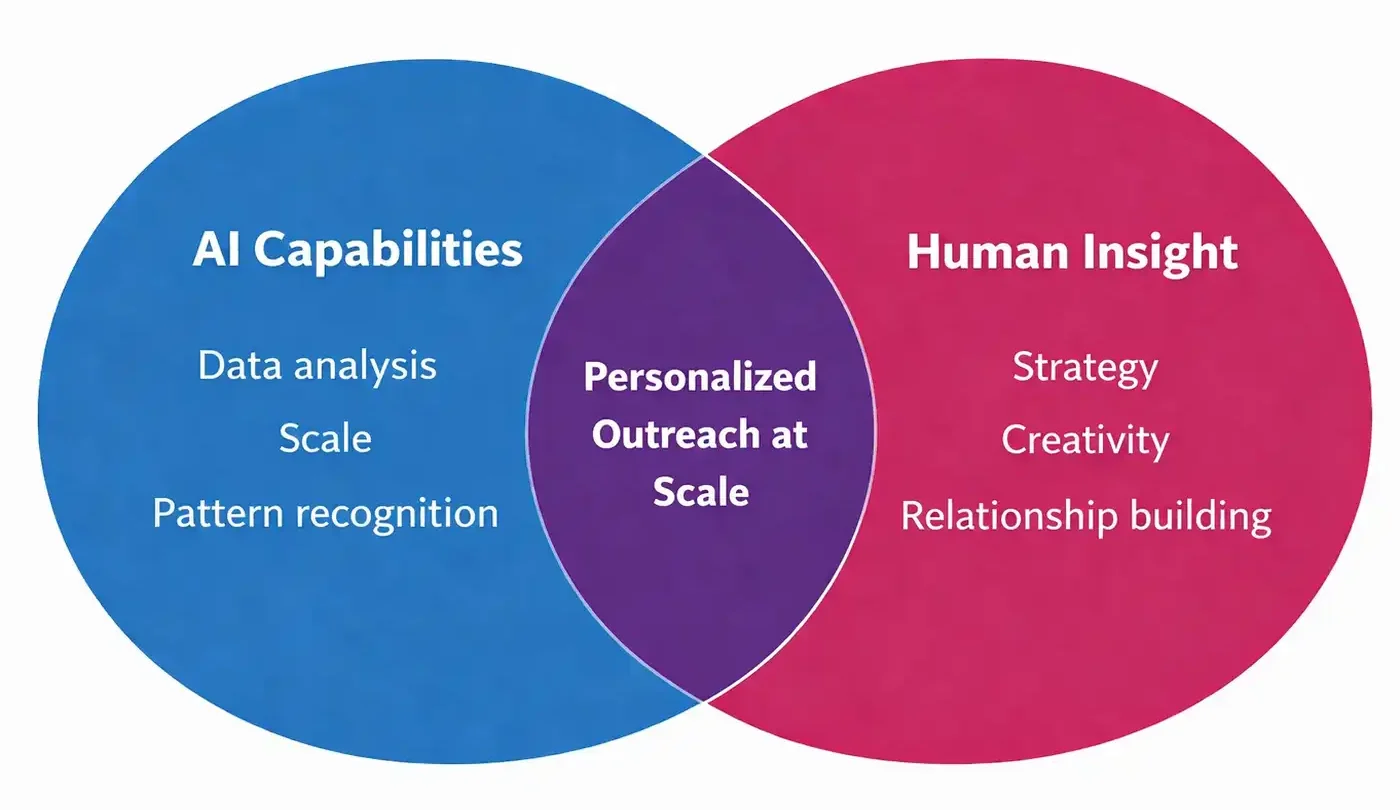 AI Capabilities

Data analysis
Scale
Pattern recognition

Personalized Outreach at Scale

Human Insight

Strategy
Creativity
Relationship building